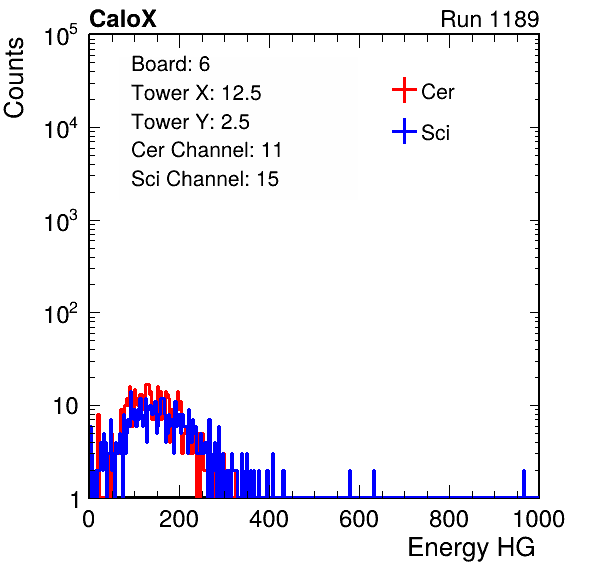 CaloX

Run 1189

Counts

$10^5$

$10^4$

$10^3$

$10^2$

10

1

Board: 6
Tower X: 12.5
Tower Y: 2.5
Cer Channel: 11
Sci Channel: 15

Cer

Sci

0

200

400

600

800

1000

Energy HG